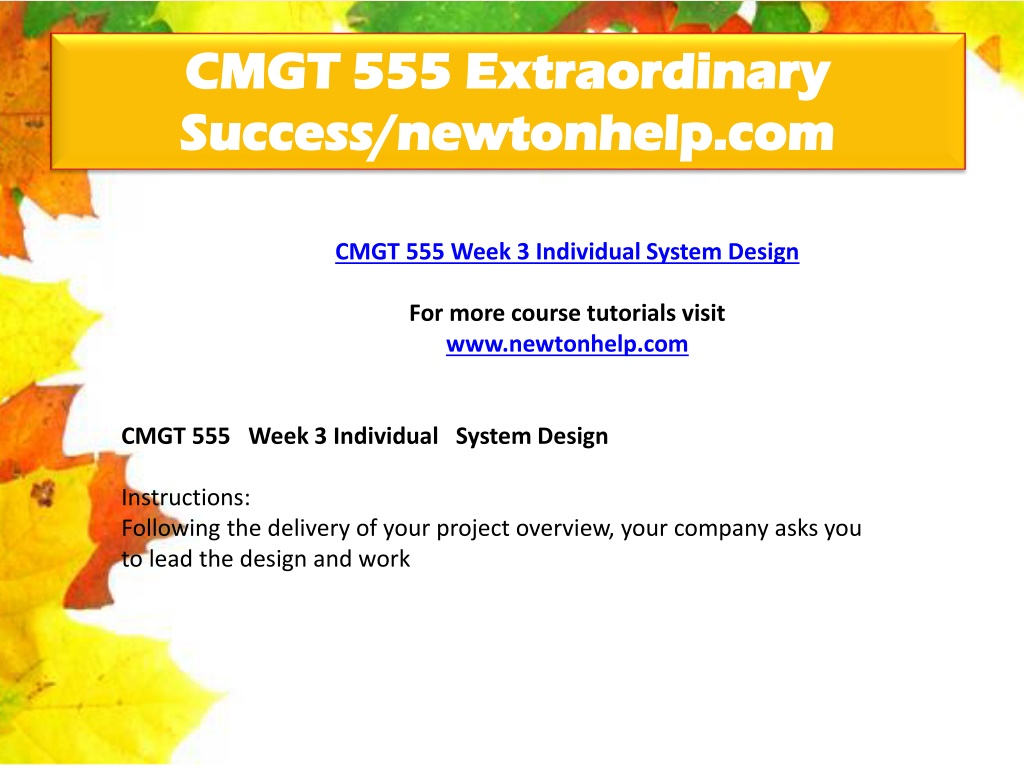 CMGT 555 Extraordinary Success/newtonhelp.com

CMGT 555 Week 3 Individual System Design

For more course tutorials visit
www.newtonhelp.com

CMGT 555 Week 3 Individual System Design

Instructions:
Following the delivery of your project overview, your company asks you to lead the design and work